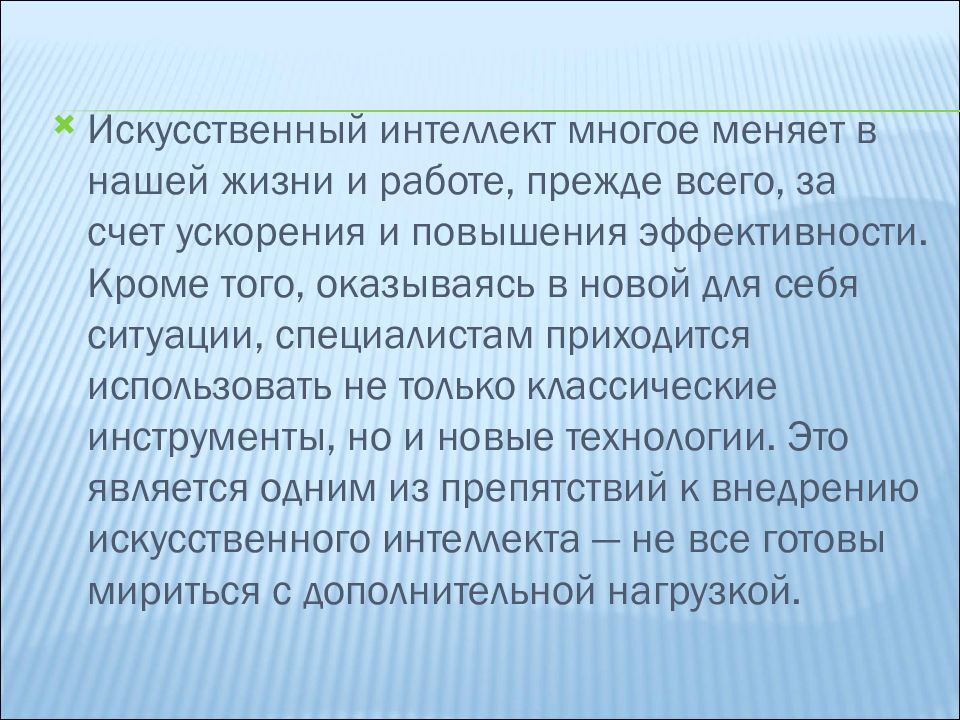 Искусственный интеллект многое меняет в нашей жизни и работе, прежде всего, за счет ускорения и повышения эффективности. Кроме того, оказываясь в новой для себя ситуации, специалистам приходится использовать не только классические инструменты, но и новые технологии. Это является одним из препятствий к внедрению искусственного интеллекта — не все готовы мириться с дополнительной нагрузкой.